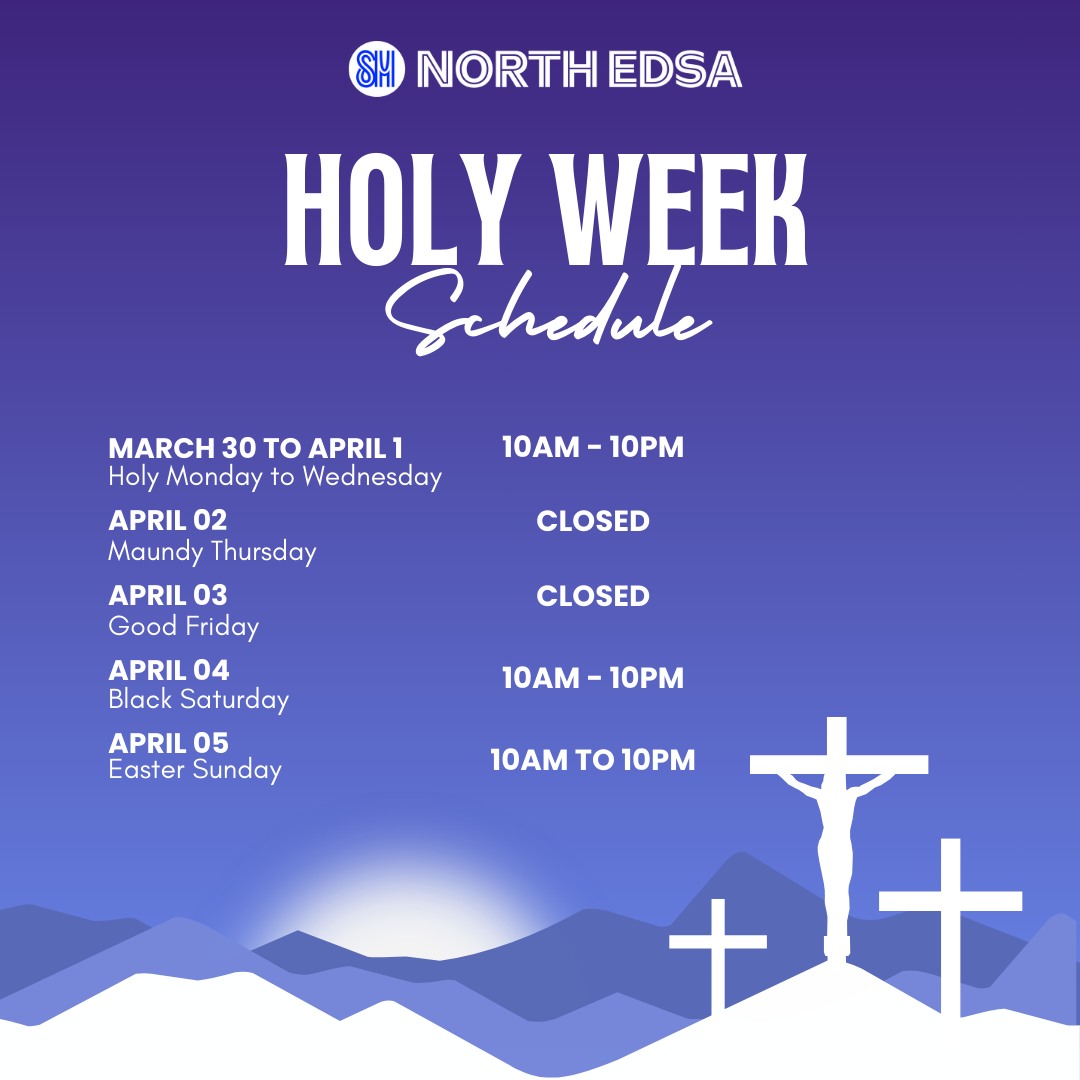 SM NORTH EDSA

HOLY WEEK
Schedule

| | |
|---|---|
| MARCH 30 TO APRIL 1 Holy Monday to Wednesday | 10AM - 10PM |
| APRIL 02 Maundy Thursday | CLOSED |
| APRIL 03 Good Friday | CLOSED |
| APRIL 04 Black Saturday | 10AM - 10PM |
| APRIL 05 Easter Sunday | 10AM TO 10PM |